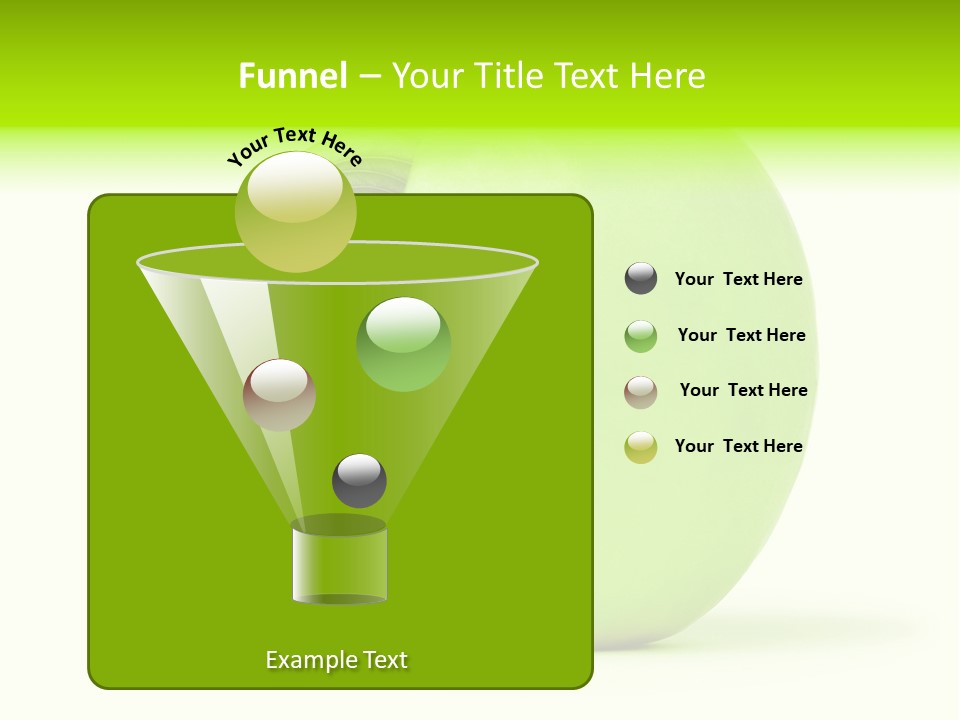 Funnel – Your Title Text Here

Your Text Here

Your Text Here

Your Text Here

Your Text Here

Your Text Here

Example Text